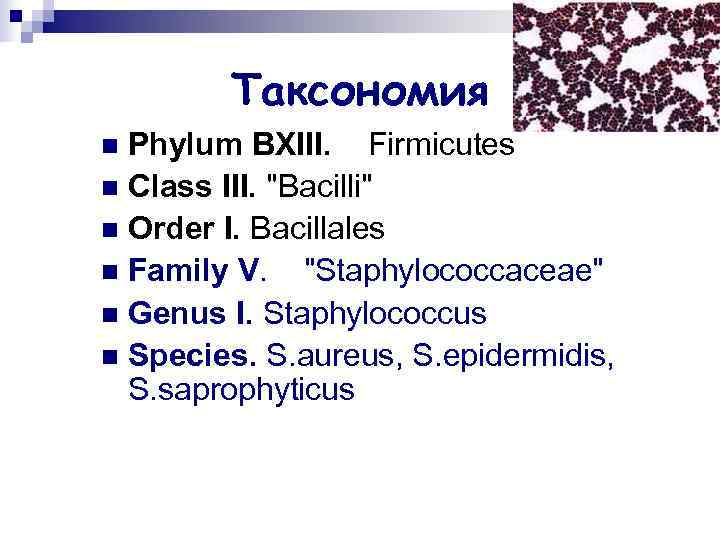 Таксономия

Phylum BXIII. Firmicutes
Class III. "Bacilli"
Order I. Bacillales
Family V. "Staphylococcaceae"
Genus I. Staphylococcus
Species. S.aureus, S.epidermidis, S.saprophyticus